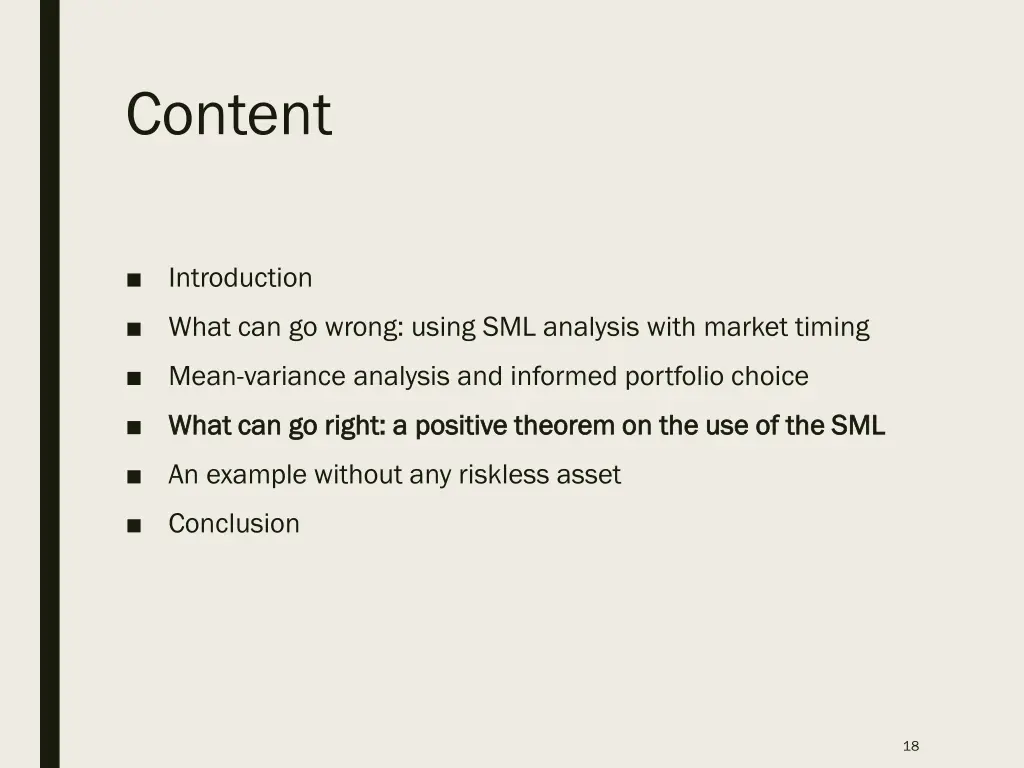 Content

■ Introduction
■ What can go wrong: using SML analysis with market timing
■ Mean-variance analysis and informed portfolio choice
■ What can go right: a positive theorem on the use of the SML
■ An example without any riskless asset
■ Conclusion

18